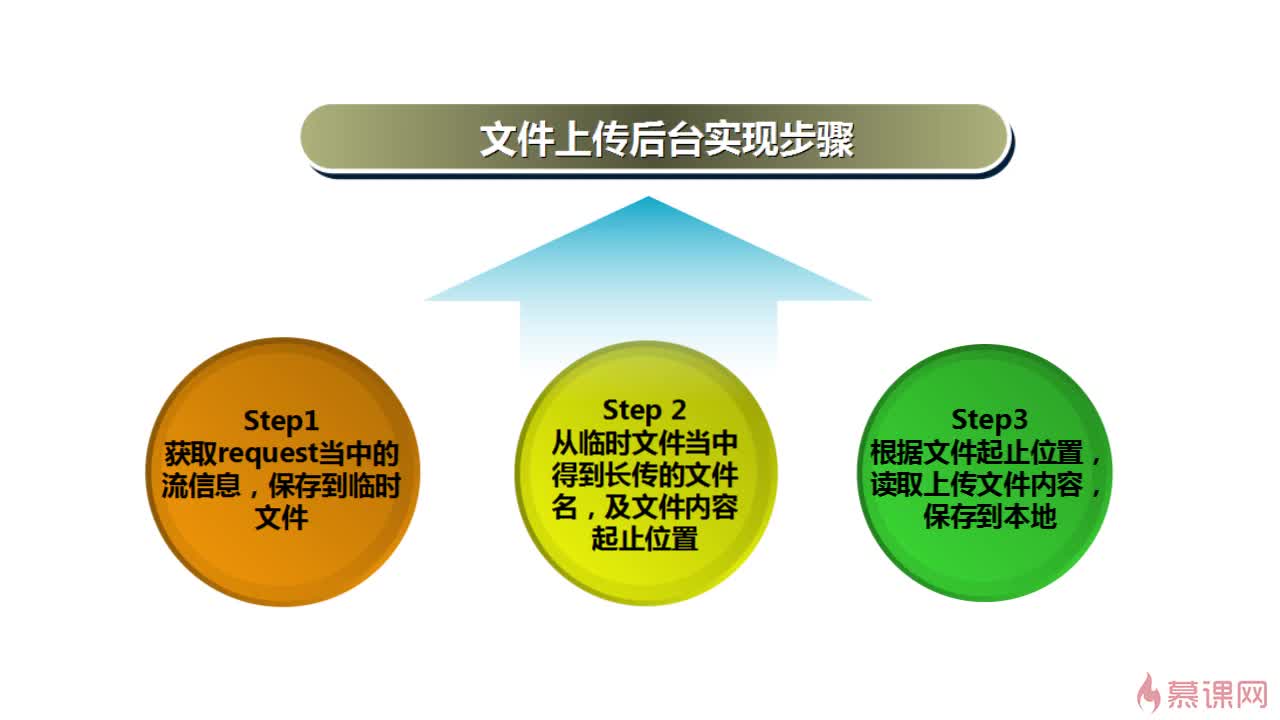 文件上传后台实现步骤

Step1
获取request当中的流信息，保存到临时文件

Step 2
从临时文件当中得到长传的文件名，及文件内容起止位置

Step3
根据文件起止位置，读取上传文件内容，保存到本地

慕课网